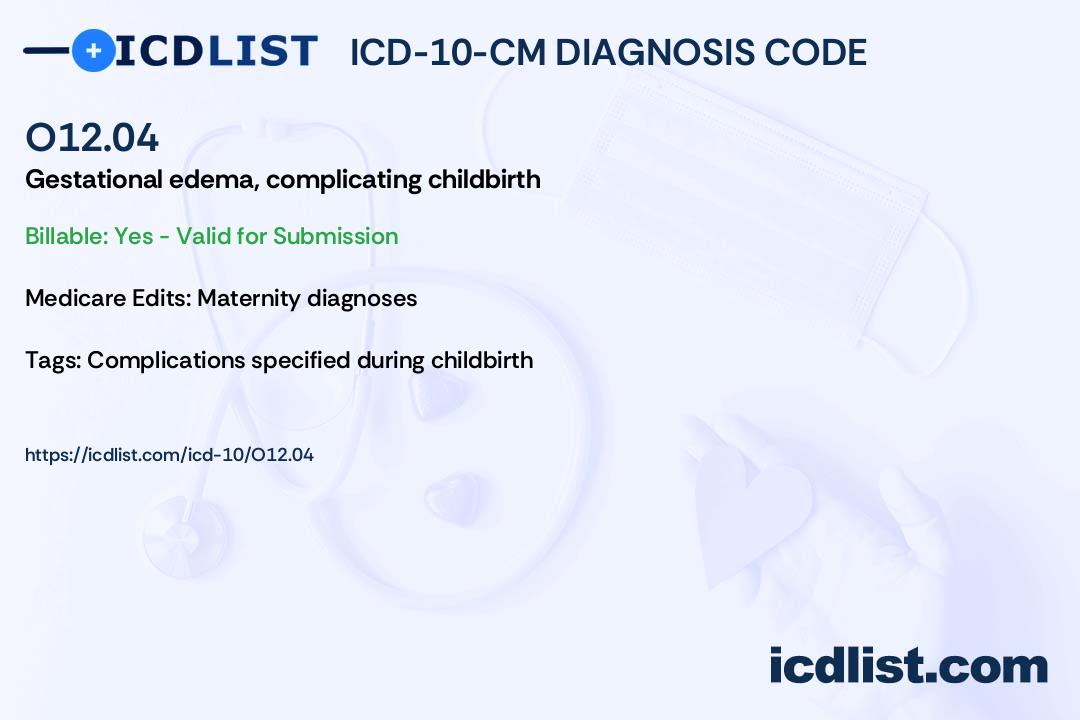 ICDLIST ICD-10-CM DIAGNOSIS CODE

O12.04

Gestational edema, complicating childbirth

Billable: Yes - Valid for Submission

Medicare Edits: Maternity diagnoses

Tags: Complications specified during childbirth

https://icdlist.com/icd-10/O12.04

icdlist.com